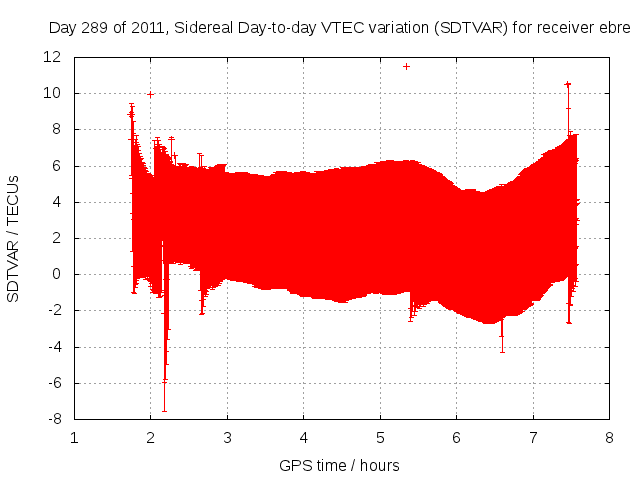 Day 289 of 2011, Sidereal Day-to-day VTEC variation (SDTVAR) for receiver ebre

SDTVAR / TECUs

12
10
8
6
4
2
0
-2
-4
-6
-8

1 2 3 4 5 6 7 8

GPS time / hours